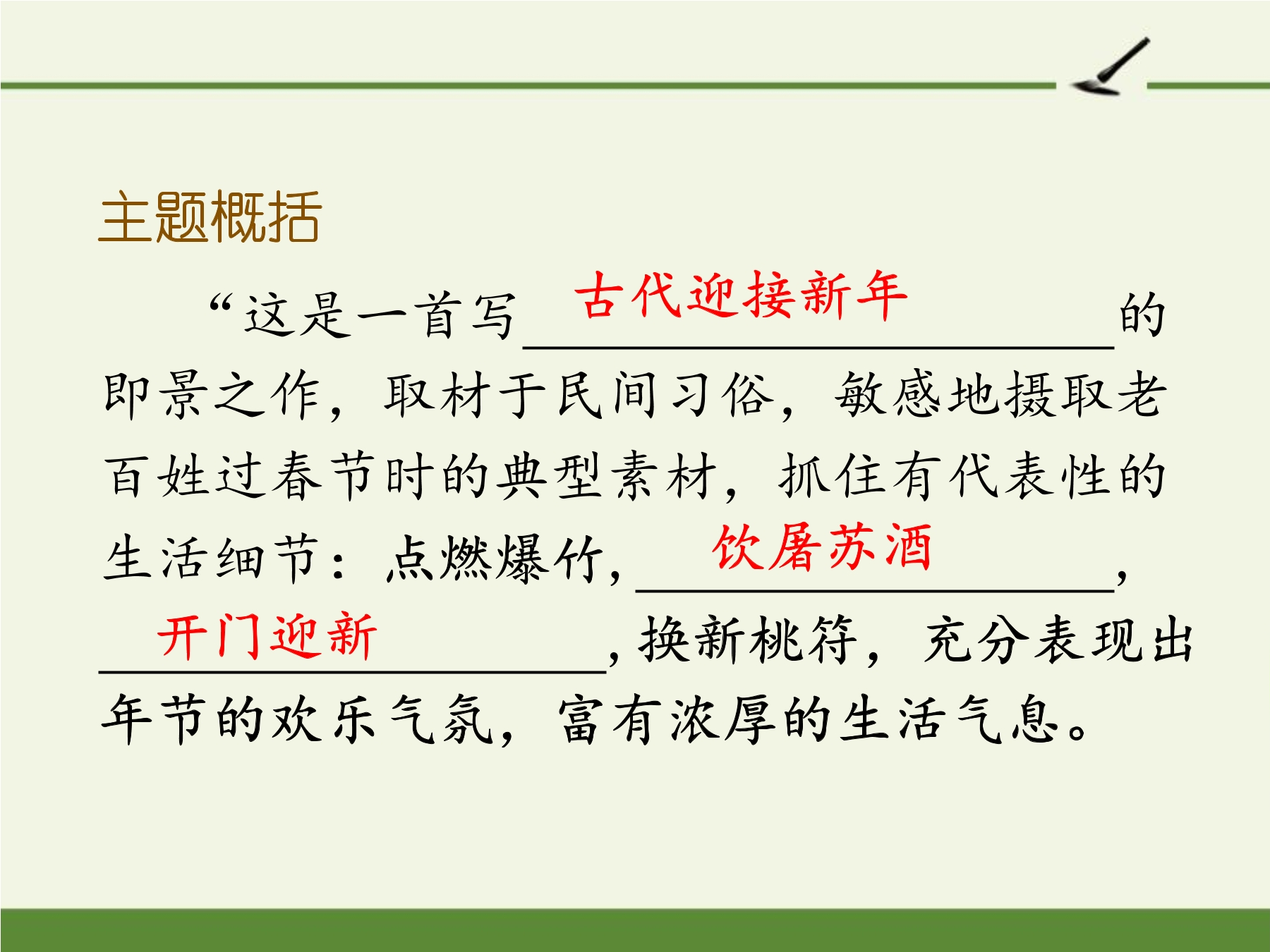 主题概括

“这是一首写古代迎接新年的即景之作，取材于民间习俗，敏感地摄取老百姓过春节时的典型素材，抓住有代表性的生活细节：点燃爆竹，饮屠苏酒，开门迎新，换新桃符，充分表现出年节的欢乐气氛，富有浓厚的生活气息。